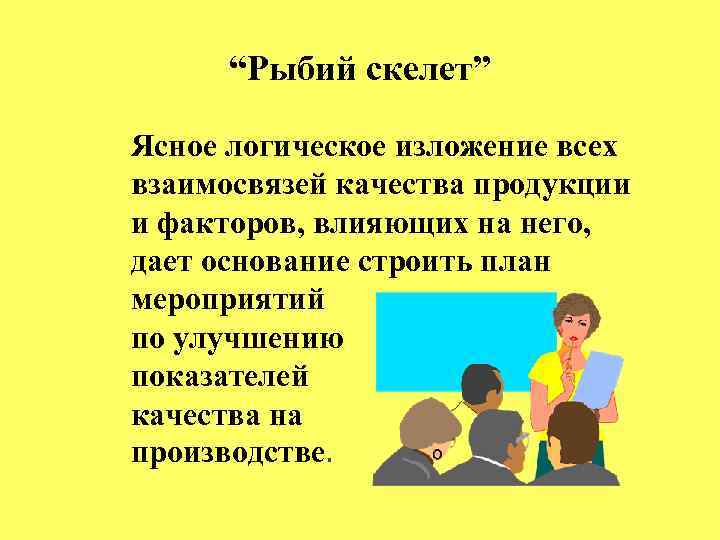 “Рыбий скелет”

Ясное логическое изложение всех взаимосвязей качества продукции и факторов, влияющих на него, дает основание строить план мероприятий по улучшению показателей качества на производстве.